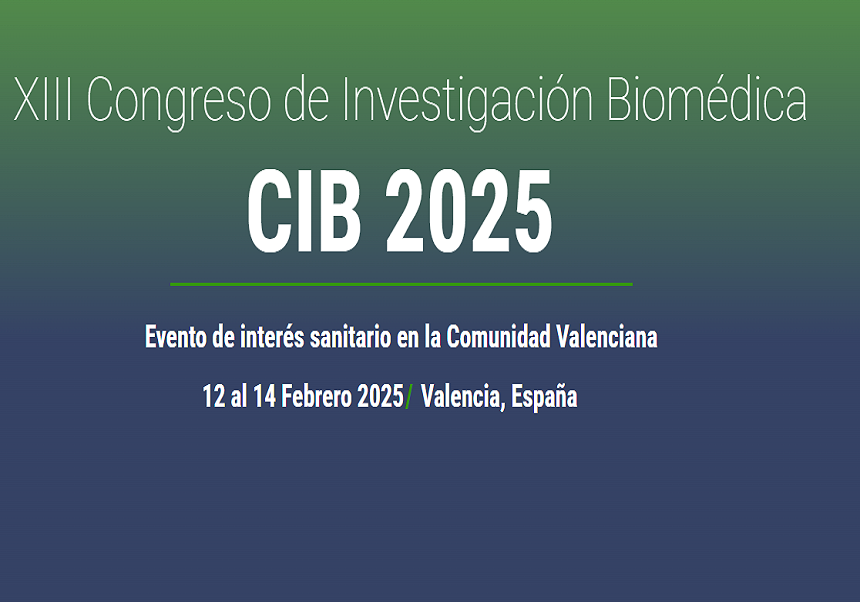 XIII Congreso de Investigación Biomédica

CIB 2025

Evento de interés sanitario en la Comunidad Valenciana

12 al 14 Febrero 2025/ Valencia, España